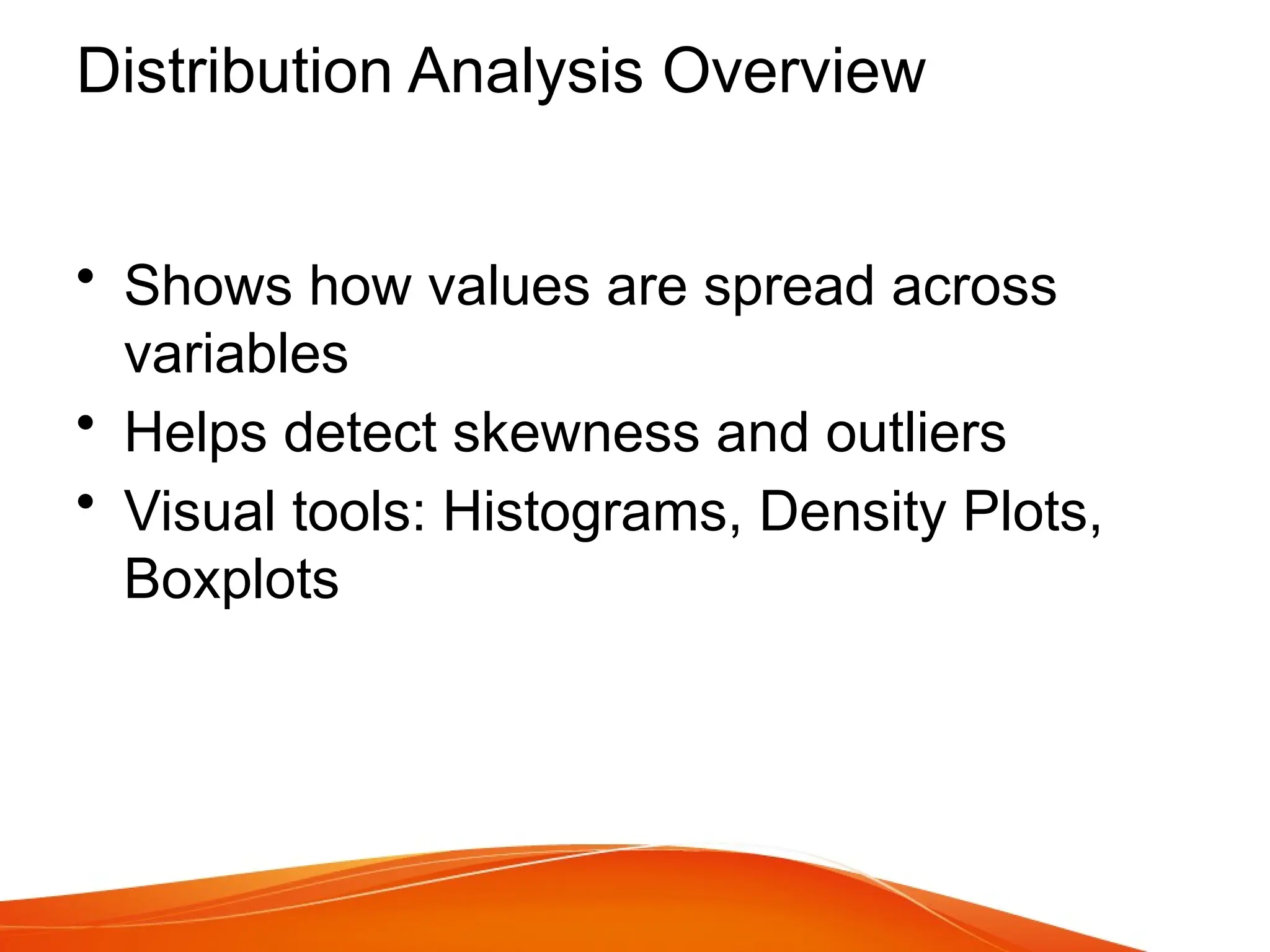 Distribution Analysis Overview

• Shows how values are spread across variables
• Helps detect skewness and outliers
• Visual tools: Histograms, Density Plots, Boxplots